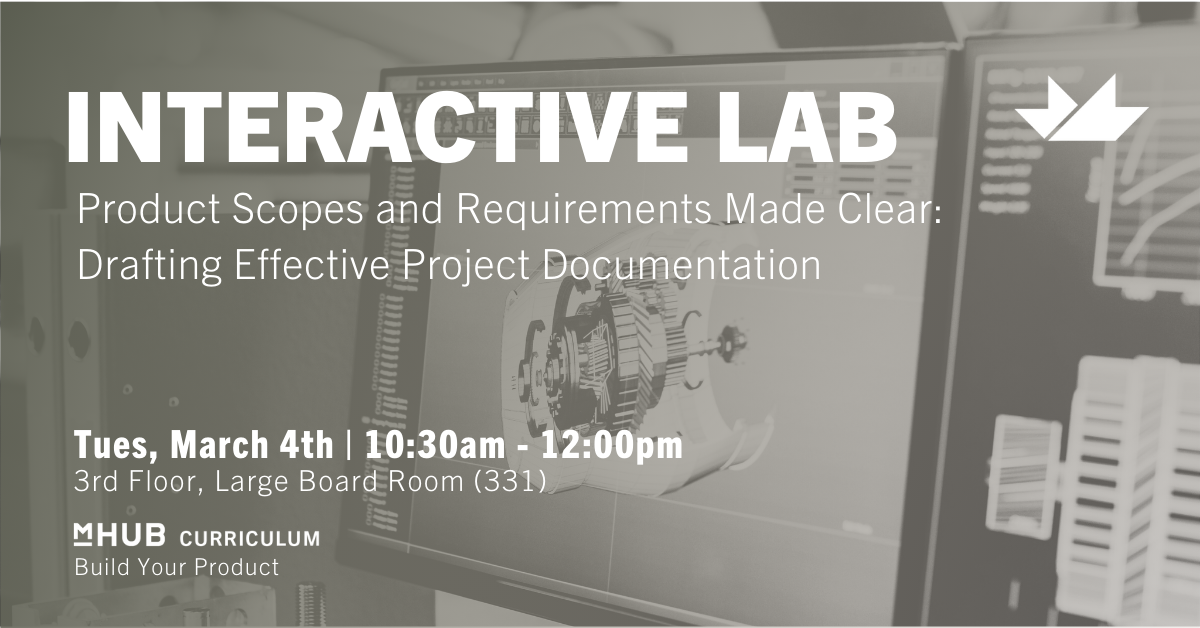 INTERACTIVE LAB

Product Scopes and Requirements Made Clear: Drafting Effective Project Documentation

Tues, March 4th | 10:30am - 12:00pm
3rd Floor, Large Board Room (331)

MHUB CURRICULUM
Build Your Product